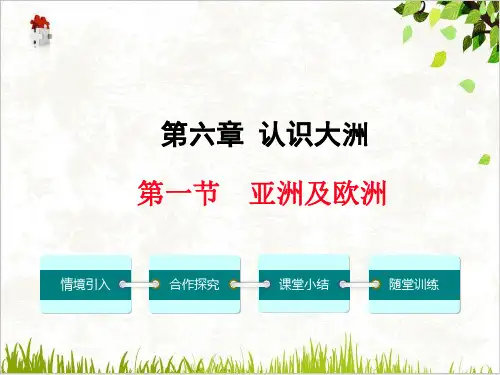 第六章 认识大洲

第一节 亚洲及欧洲

情境引入

合作探究

课堂小结

随堂训练